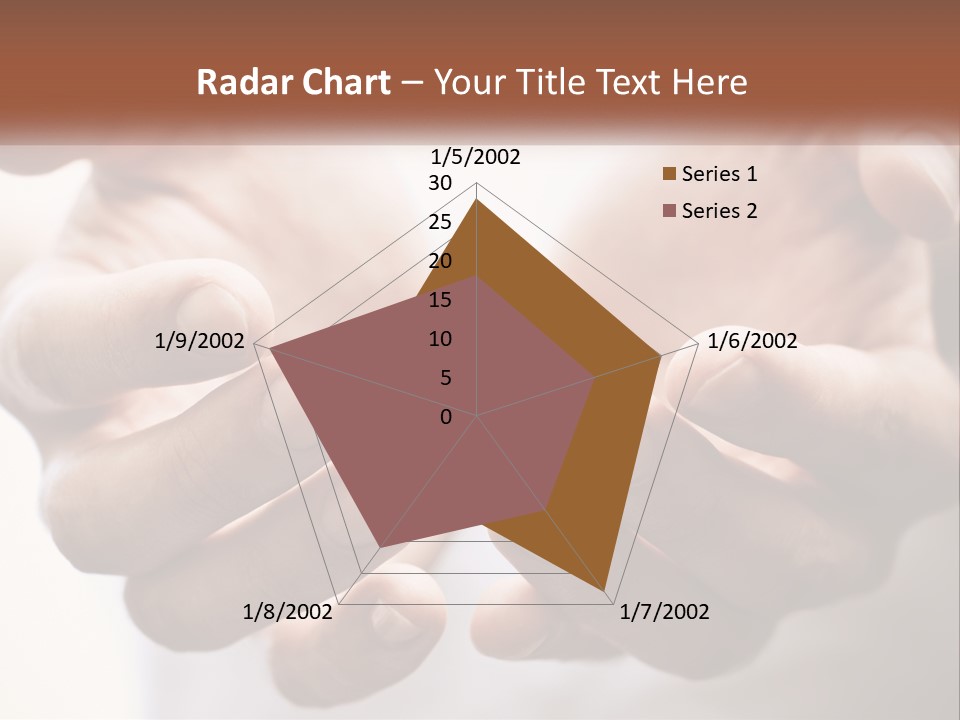 Radar Chart – Your Title Text Here

1/5/2002
30
25
20
15
10
5
0
1/6/2002
1/7/2002
1/8/2002
1/9/2002

Series 1
Series 2